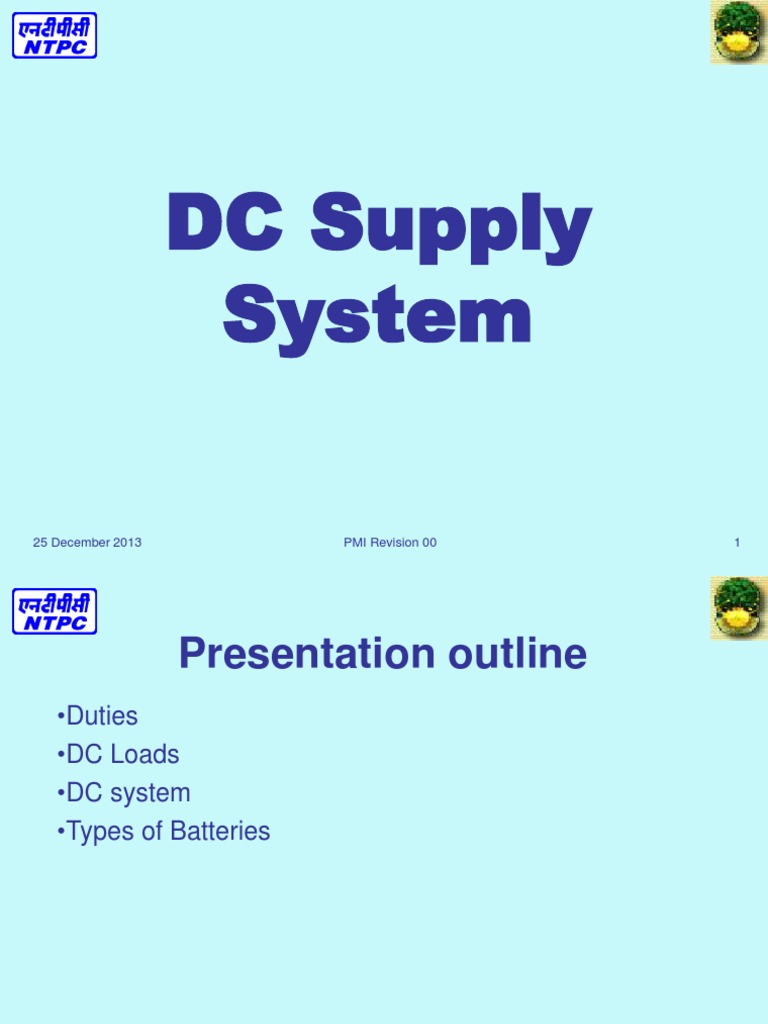 एनटीपीसी
NTPC

DC Supply System

25 December 2013

PMI Revision 00

1

एनटीपीसी
NTPC

Presentation outline

•Duties
•DC Loads
•DC system
•Types of Batteries